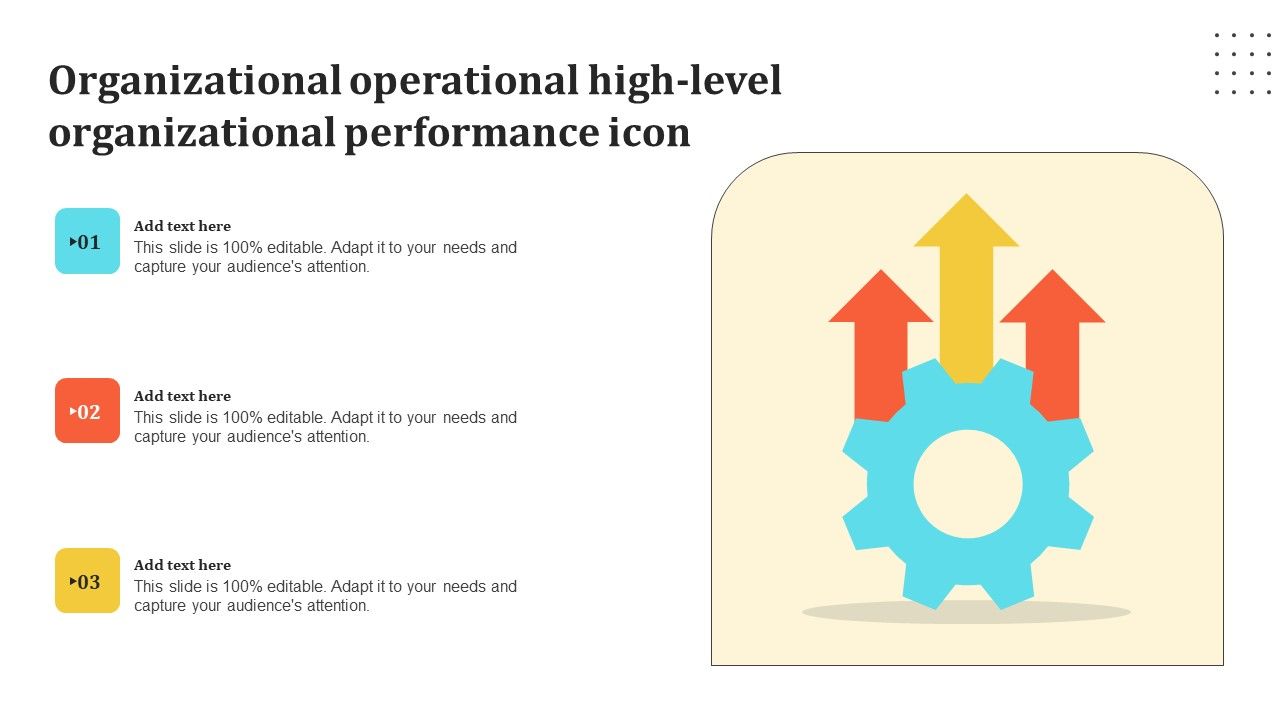 Organizational operational high-level organizational performance icon

01

Add text here
This slide is 100% editable. Adapt it to your needs and capture your audience's attention.

02

Add text here
This slide is 100% editable. Adapt it to your needs and capture your audience's attention.

03

Add text here
This slide is 100% editable. Adapt it to your needs and capture your audience's attention.